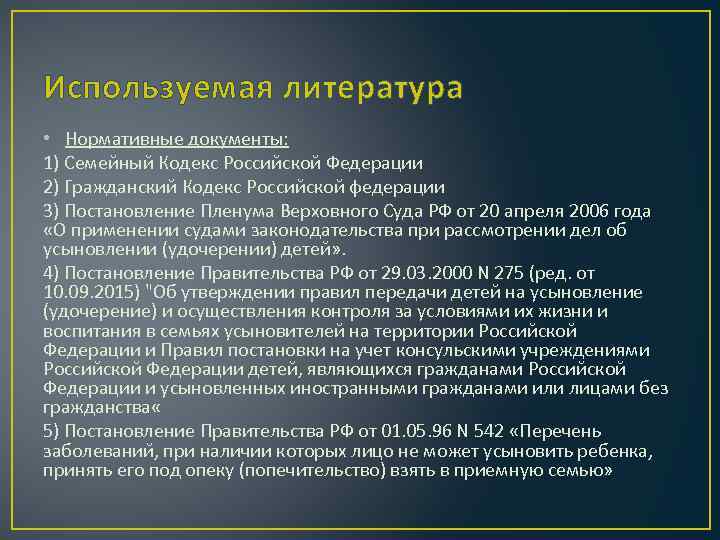 Используемая литература

• Нормативные документы:

1) Семейный Кодекс Российской Федерации

2) Гражданский Кодекс Российской федерации

3) Постановление Пленума Верховного Суда РФ от 20 апреля 2006 года «О применении судами законодательства при рассмотрении дел об усыновлении (удочерении) детей».

4) Постановление Правительства РФ от 29.03.2000 N 275 (ред. от 10.09.2015) "Об утверждении правил передачи детей на усыновление (удочерение) и осуществления контроля за условиями их жизни и воспитания в семьях усыновителей на территории Российской Федерации и Правил постановки на учет консульскими учреждениями Российской Федерации детей, являющихся гражданами Российской Федерации и усыновленных иностранными гражданами или лицами без гражданства«

5) Постановление Правительства РФ от 01.05.96 N 542 «Перечень заболеваний, при наличии которых лицо не может усыновить ребенка, принять его под опеку (попечительство) взять в приемную семью»